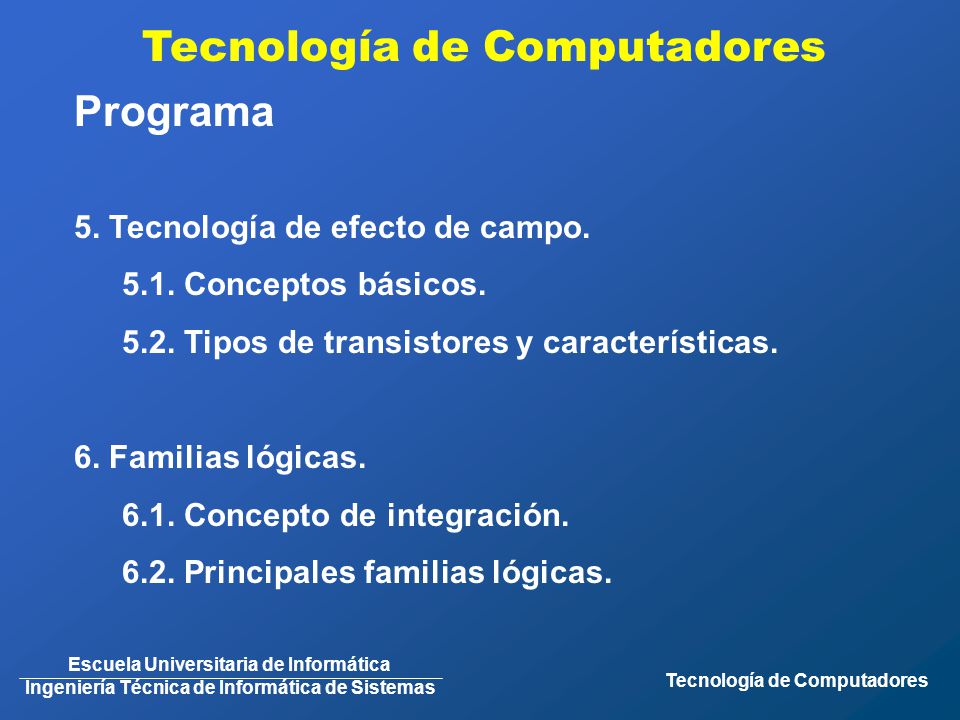 Tecnología de Computadores

Programa

5. Tecnología de efecto de campo.

5.1. Conceptos básicos.

5.2. Tipos de transistores y características.

6. Familias lógicas.

6.1. Concepto de integración.

6.2. Principales familias lógicas.

Escuela Universitaria de Informática
Ingeniería Técnica de Informática de Sistemas

Tecnología de Computadores